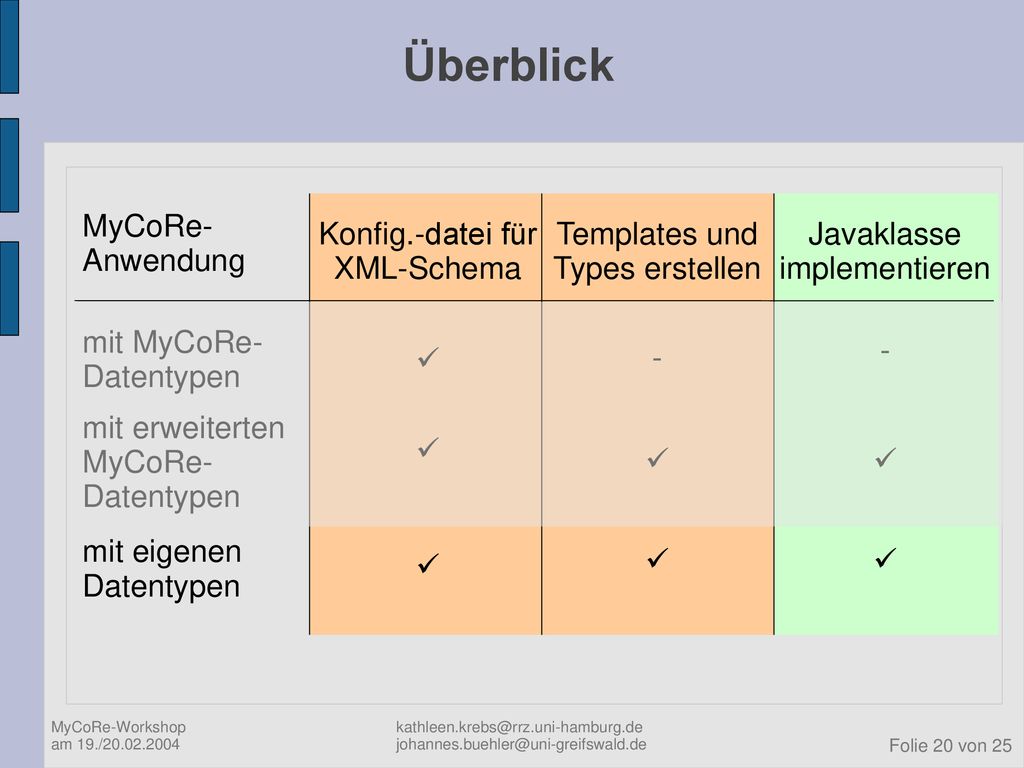 Überblick

| MyCoRe-Anwendung | Konfig.-datei für XML-Schema | Templates und Types erstellen | Javaklasse implementieren |
|---|---|---|---|
| mit MyCoRe-Datentypen | ✓ | - | - |
| mit erweiterten MyCoRe-Datentypen | ✓ | ✓ | ✓ |
| mit eigenen Datentypen | ✓ | ✓ | ✓ |

MyCoRe-Workshop
am 19./20.02.2004

kathleen.krebs@rrz.uni-hamburg.de
johannes.buehler@uni-greifswald.de

Folie 20 von 25